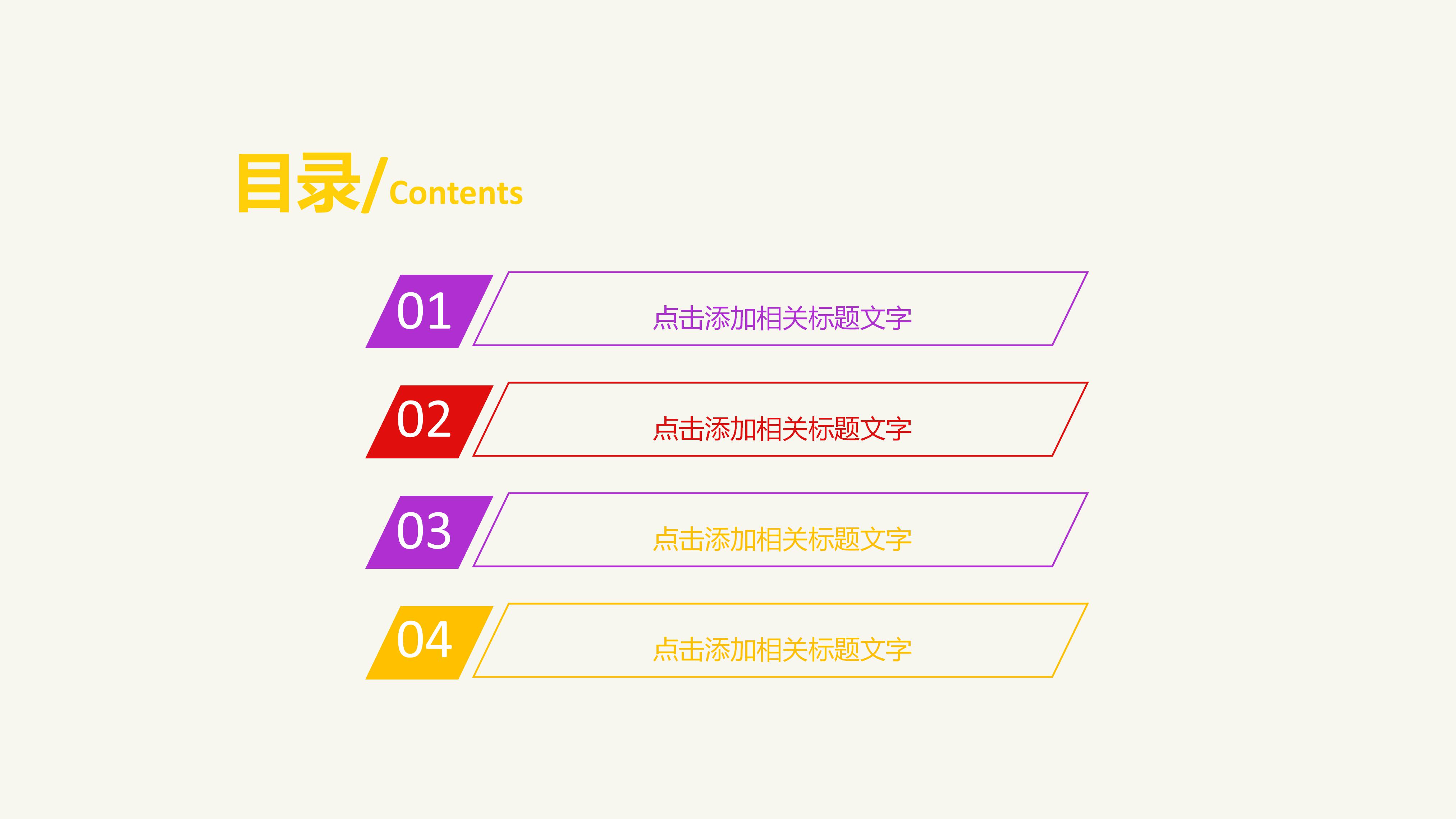 目录/Contents

01
点击添加相关标题文字

02
点击添加相关标题文字

03
点击添加相关标题文字

04
点击添加相关标题文字